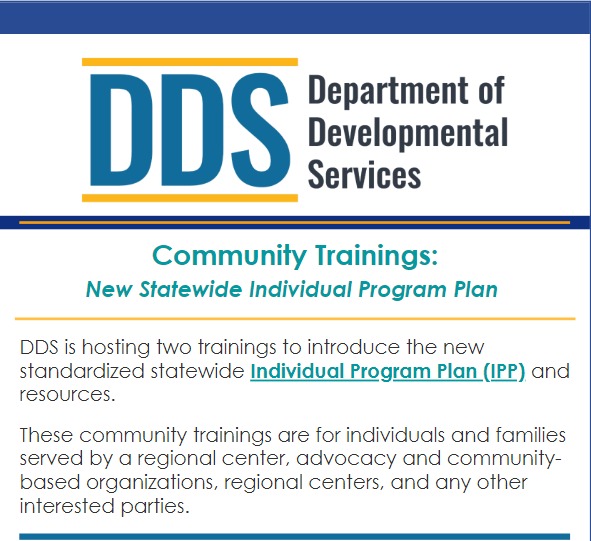 DDS Department of Developmental Services

Community Trainings:
New Statewide Individual Program Plan

DDS is hosting two trainings to introduce the new standardized statewide Individual Program Plan (IPP) and resources.

These community trainings are for individuals and families served by a regional center, advocacy and community-based organizations, regional centers, and any other interested parties.